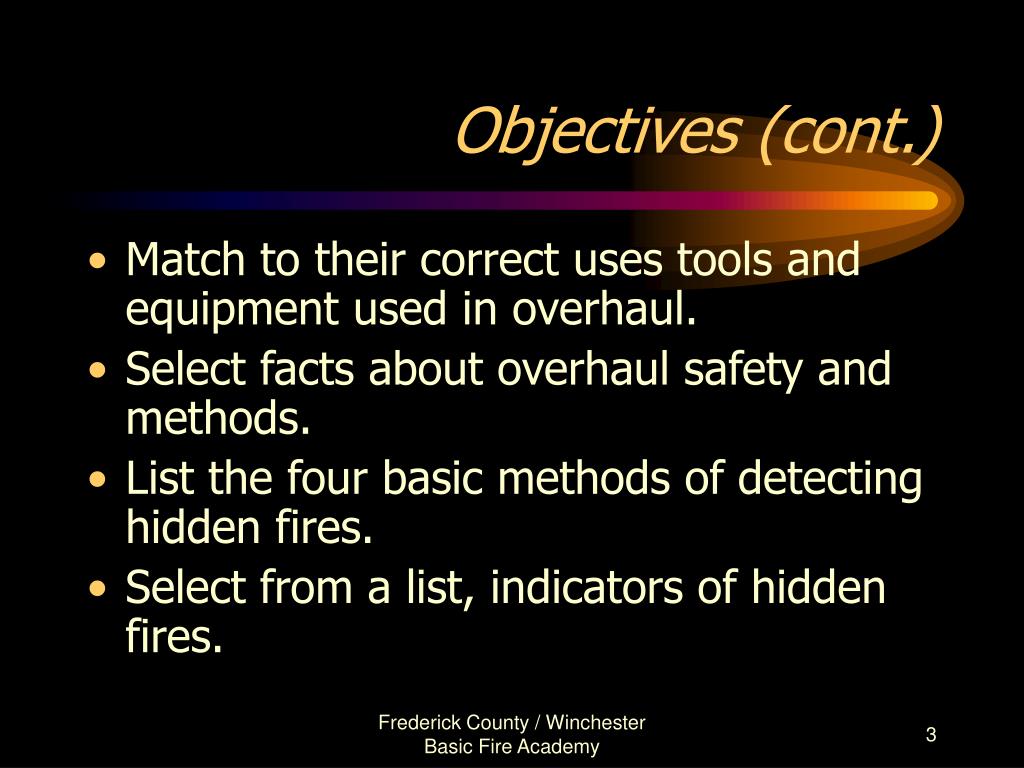 Objectives (cont.)

• Match to their correct uses tools and equipment used in overhaul.
• Select facts about overhaul safety and methods.
• List the four basic methods of detecting hidden fires.
• Select from a list, indicators of hidden fires.

Frederick County / Winchester
Basic Fire Academy

3